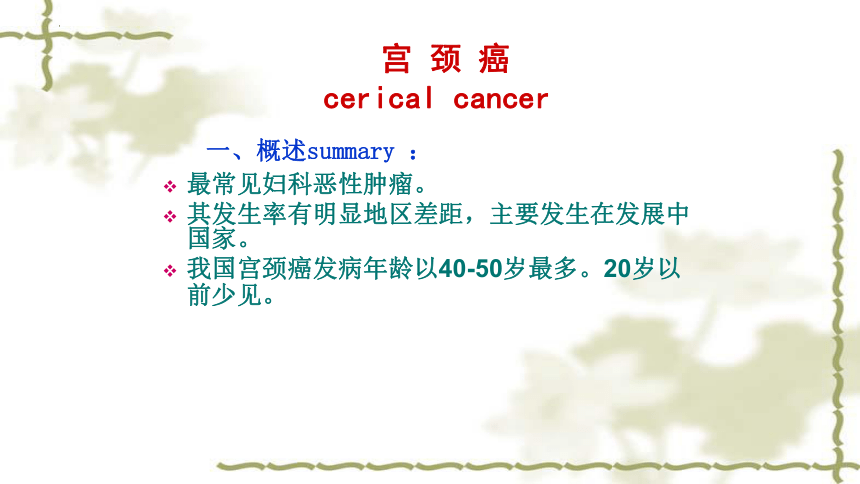 宫 颈 癌
cerical cancer

一、概述summary ：

❖ 最常见妇科恶性肿瘤。
❖ 其发生率有明显地区差距，主要发生在发展中国家。
❖ 我国宫颈癌发病年龄以40-50岁最多。20岁以前少见。